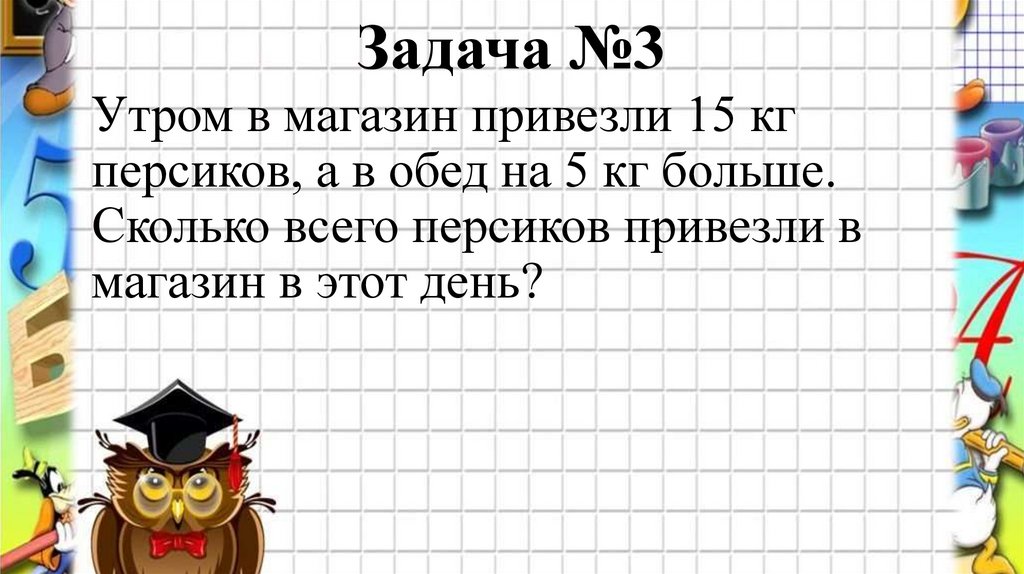 Задача №3

Утром в магазин привезли 15 кг персиков, а в обед на 5 кг больше. Сколько всего персиков привезли в магазин в этот день?